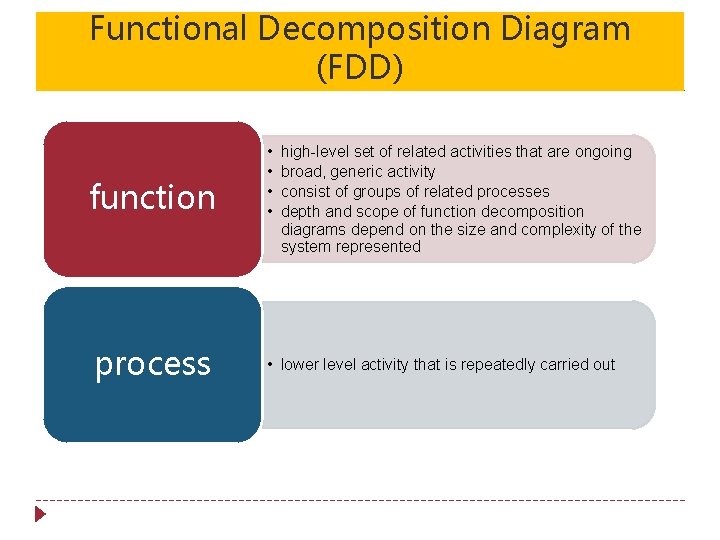 Functional Decomposition Diagram (FDD)

function

• high-level set of related activities that are ongoing
• broad, generic activity
• consist of groups of related processes
• depth and scope of function decomposition diagrams depend on the size and complexity of the system represented

process

• lower level activity that is repeatedly carried out